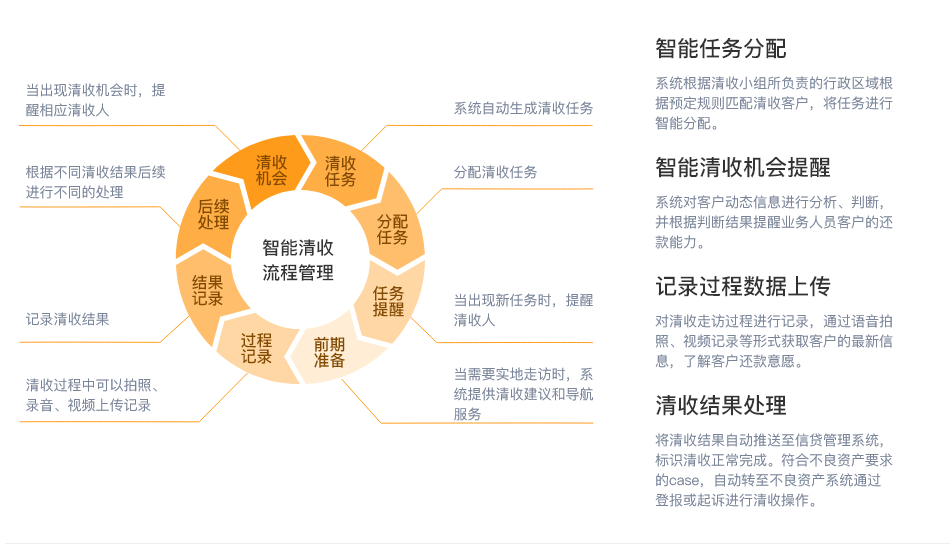 当出现清收机会时，提醒相应清收人

根据不同清收结果后续进行不同的处理

记录清收结果

清收过程中可以拍照、录音、视频上传记录

清收机会

清收任务

分配任务

任务提醒

前期准备

过程记录

结果记录

后续处理

智能清收流程管理

系统自动生成清收任务

分配清收任务

当出现新任务时，提醒清收人

当需要实地走访时，系统提供清收建议和导航服务

智能任务分配

系统根据清收小组所负责的行政区域根据预定规则匹配清收客户，将任务进行智能分配。

智能清收机会提醒

系统对客户动态信息进行分析、判断，并根据判断结果提醒业务人员客户的还款能力。

记录过程数据上传

对清收走访过程进行记录，通过语音拍照、视频记录等形式获取客户的最新信息，了解客户还款意愿。

清收结果处理

将清收结果自动推送至信贷管理系统，标识清收正常完成。符合不良资产要求的case，自动转至不良资产系统通过登报或起诉进行清收操作。